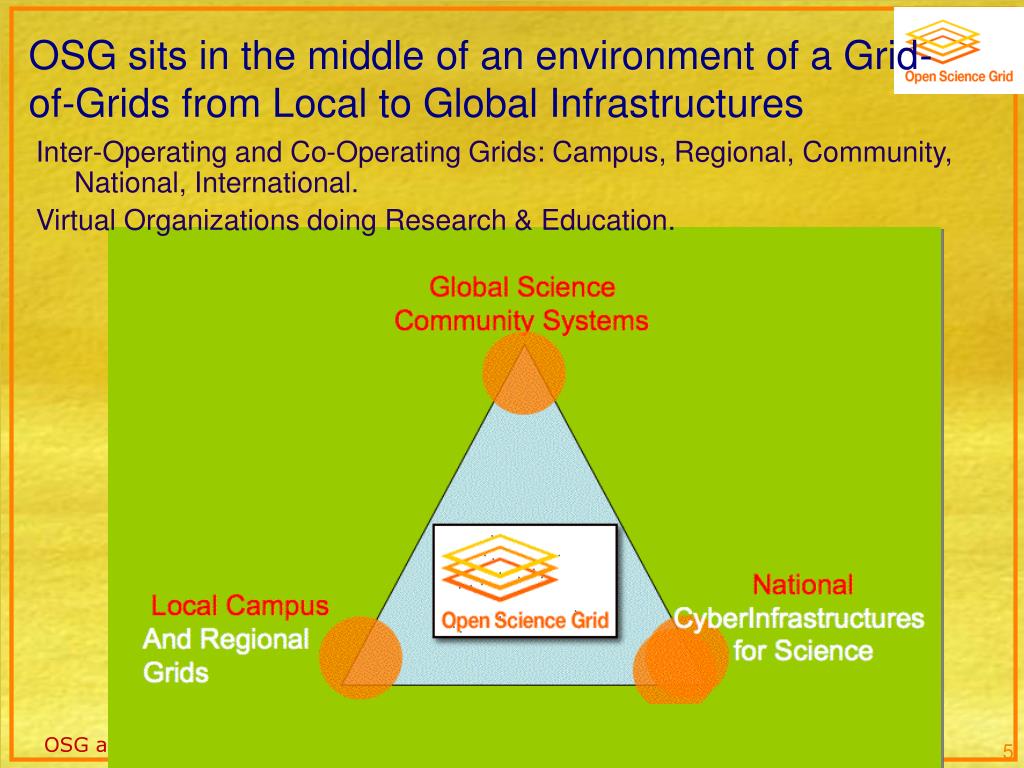 Open Science Grid

OSG sits in the middle of an environment of a Grid-of-Grids from Local to Global Infrastructures

Inter-Operating and Co-Operating Grids: Campus, Regional, Community, National, International.

Virtual Organizations doing Research & Education.

Global Science Community Systems

Open Science Grid

Local Campus And Regional Grids

National CyberInfrastructures for Science

OSG a

5